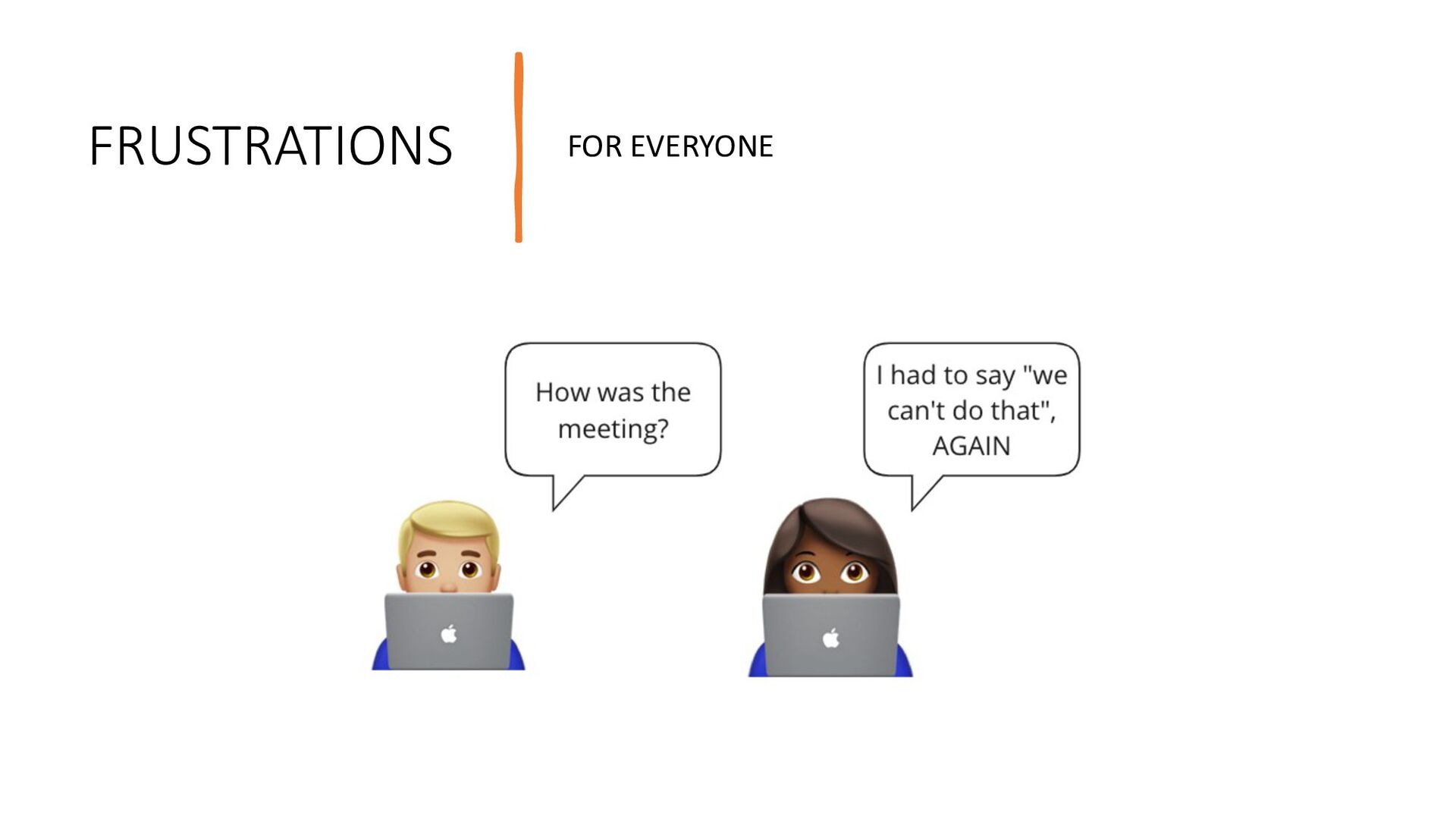 FRUSTRATIONS

FOR EVERYONE

How was the meeting?

I had to say "we can't do that", AGAIN